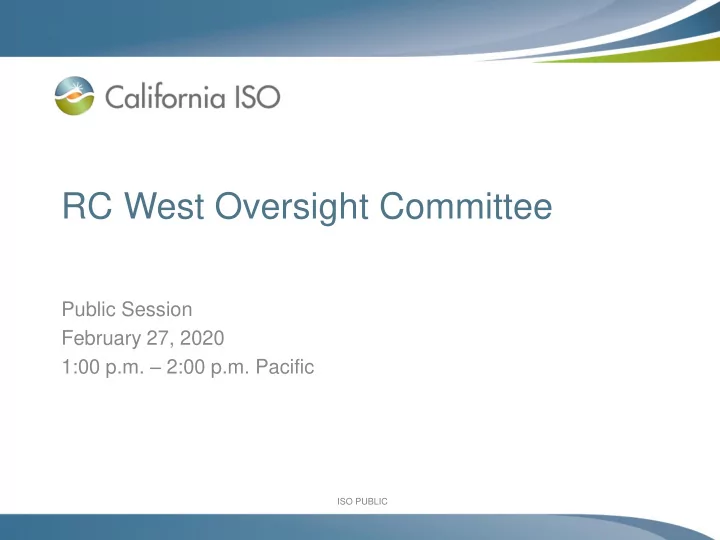 California ISO

RC West Oversight Committee

Public Session
February 27, 2020
1:00 p.m. – 2:00 p.m. Pacific

ISO PUBLIC